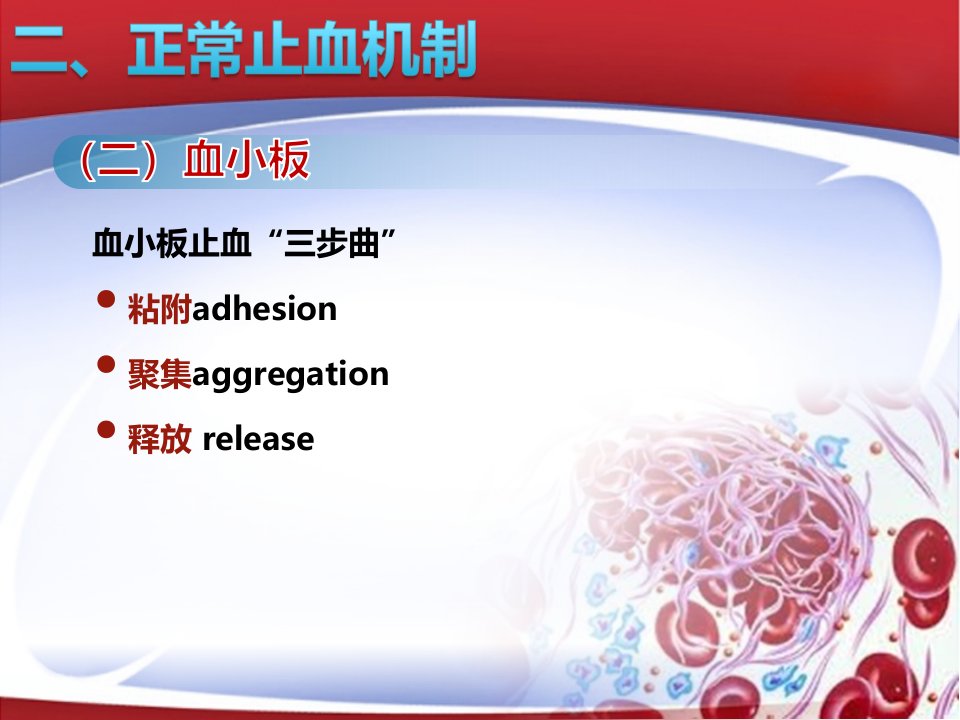 二、正常止血机制

（二）血小板

血小板止血“三步曲”

• 粘附adhesion
• 聚集aggregation
• 释放 release